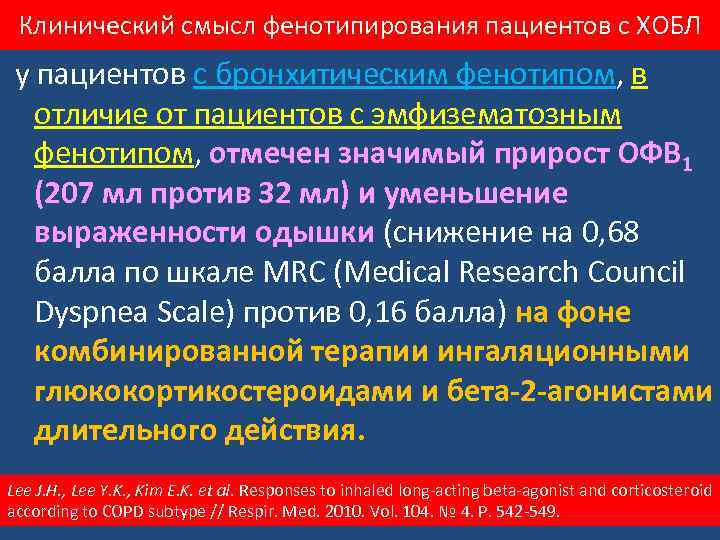 Клинический смысл фенотипирования пациентов с ХОБЛ

у пациентов с бронхитическим фенотипом, в отличие от пациентов с эмфизематозным фенотипом, отмечен значимый прирост ОФВ$_1$ (207 мл против 32 мл) и уменьшение выраженности одышки (снижение на 0,68 балла по шкале MRC (Medical Research Council Dyspnea Scale) против 0,16 балла) на фоне комбинированной терапии ингаляционными глюкокортикостероидами и бета-2-агонистами длительного действия.

Lee J.H., Lee Y.K., Kim E.K. et al. Responses to inhaled long-acting beta-agonist and corticosteroid according to COPD subtype // Respir. Med. 2010. Vol. 104. № 4. P. 542-549.